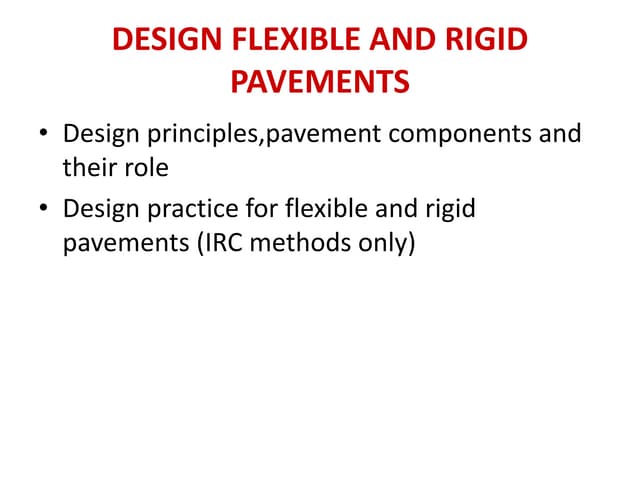 DESIGN FLEXIBLE AND RIGID PAVEMENTS

• Design principles,pavement components and their role
• Design practice for flexible and rigid pavements (IRC methods only)